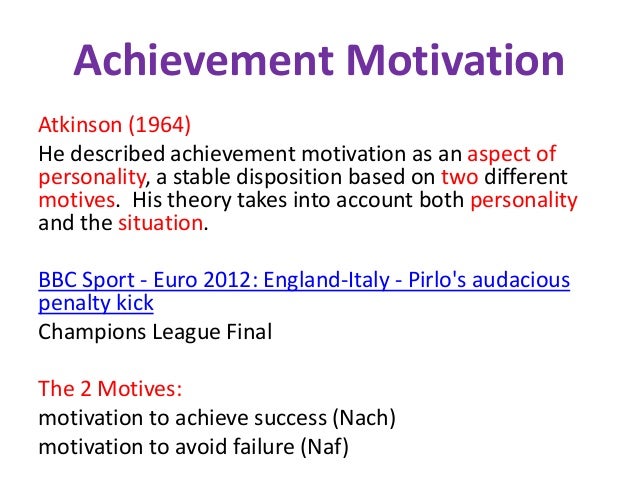 Achievement Motivation

Atkinson (1964)
He described achievement motivation as an aspect of personality, a stable disposition based on two different motives. His theory takes into account both personality and the situation.

BBC Sport - Euro 2012: England-Italy - Pirlo's audacious penalty kick
Champions League Final

The 2 Motives:
motivation to achieve success (Nach)
motivation to avoid failure (Naf)